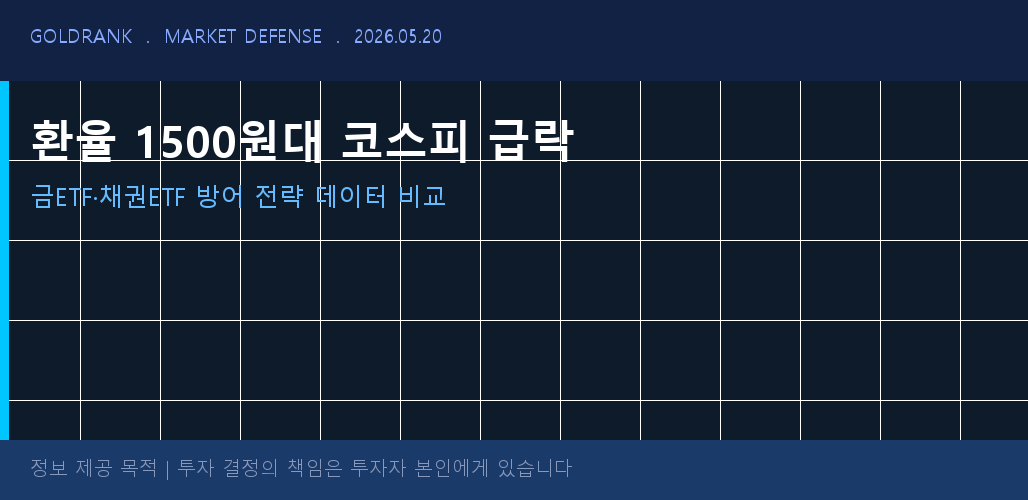 GOLDRANK . MARKET DEFENSE . 2026.05.20

환율 1500원대 코스피 급락

금ETF·채권ETF 방어 전략 데이터 비교

정보 제공 목적 | 투자 결정의 책임은 투자자 본인에게 있습니다